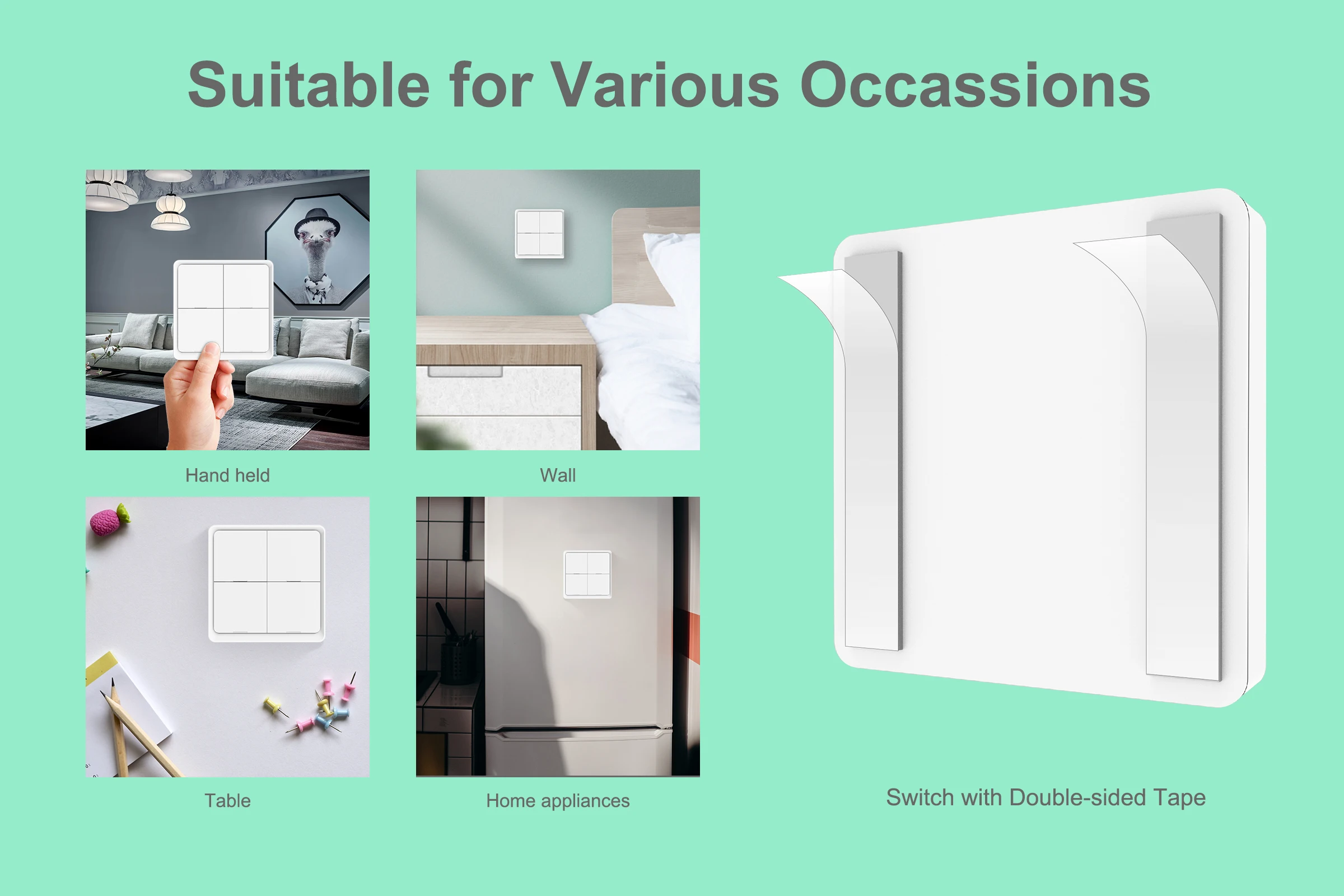 Suitable for Various Occassions

Hand held

Wall

Table

Home appliances

Switch with Double-sided Tape